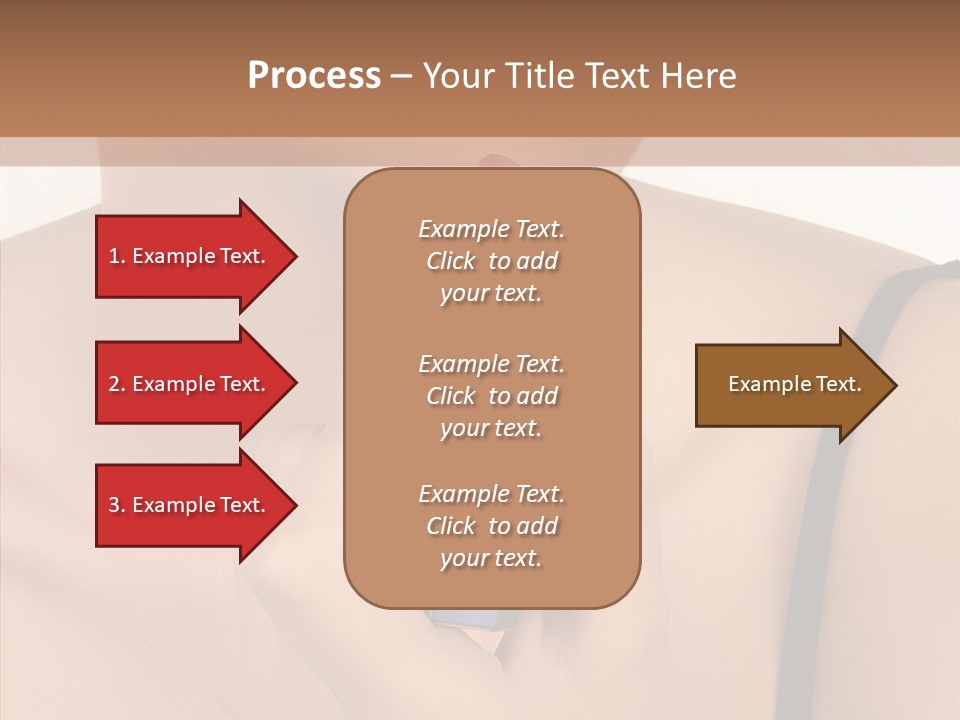 Process – Your Title Text Here

1. Example Text.

2. Example Text.

3. Example Text.

Example Text. Click to add your text.

Example Text. Click to add your text.

Example Text. Click to add your text.

Example Text.